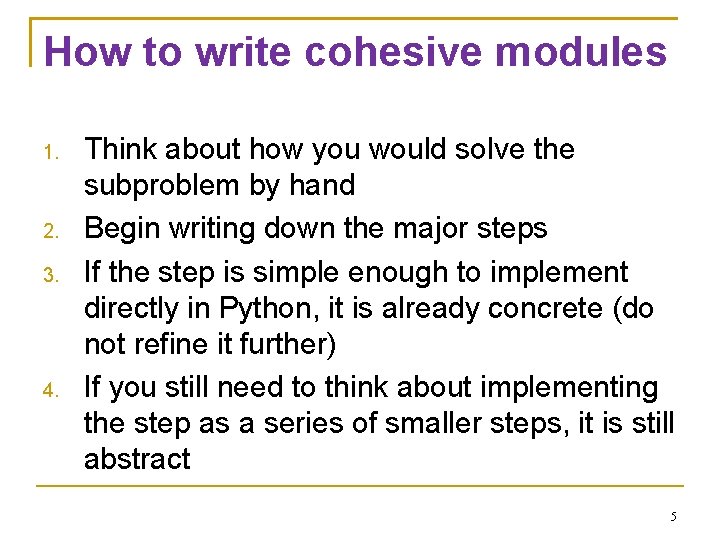 How to write cohesive modules

1. Think about how you would solve the subproblem by hand
2. Begin writing down the major steps
3. If the step is simple enough to implement directly in Python, it is already concrete (do not refine it further)
4. If you still need to think about implementing the step as a series of smaller steps, it is still abstract

5